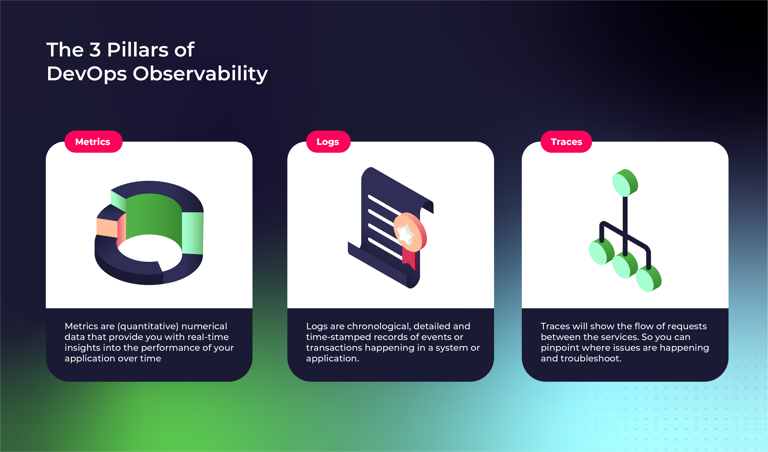 The 3 Pillars of DevOps Observability

Metrics

Metrics are (quantitative) numerical data that provide you with real-time insights into the performance of your application over time

Logs

Logs are chronological, detailed and time-stamped records of events or transactions happening in a system or application.

Traces

Traces will show the flow of requests between the services. So you can pinpoint where issues are happening and troubleshoot.